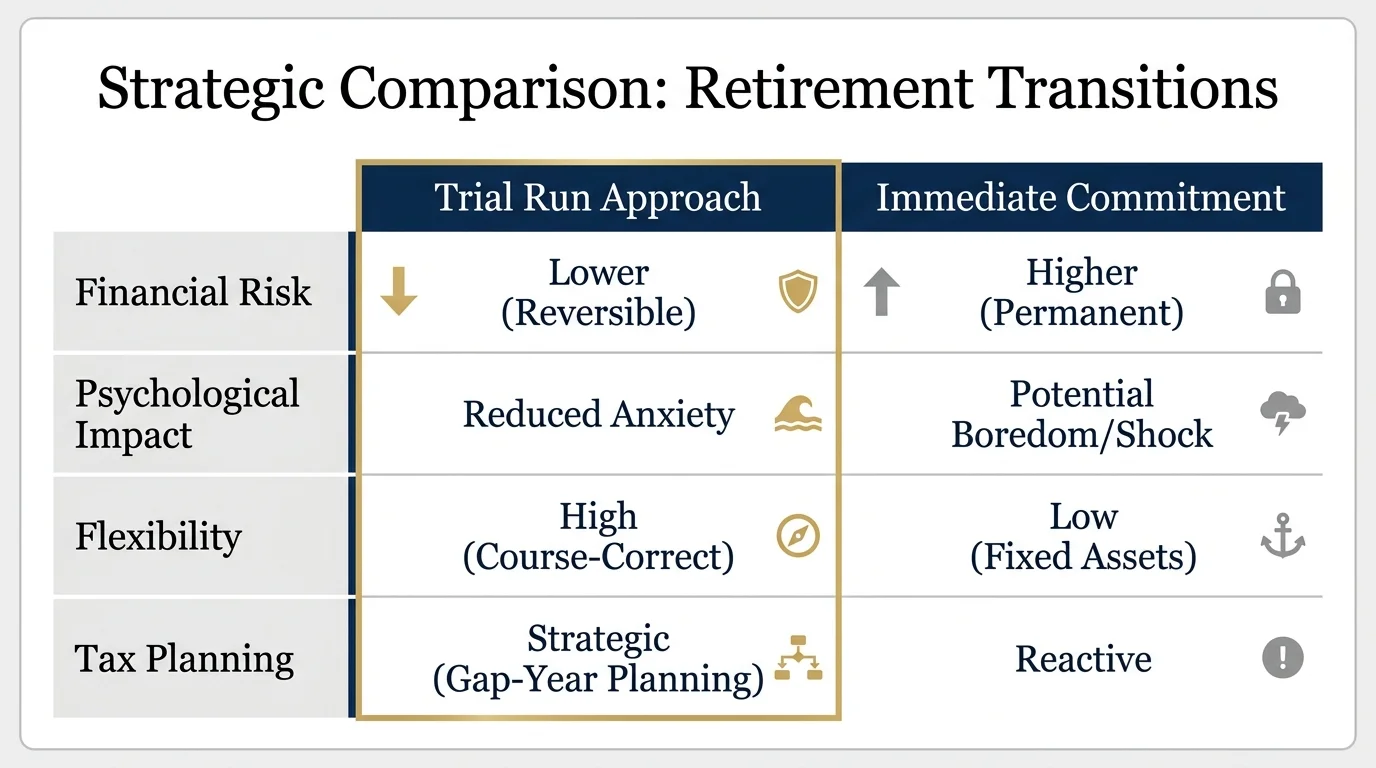 Strategic Comparison: Retirement Transitions

| | Trial Run Approach | Immediate Commitment |
|---|---|---|
| Financial Risk | Lower (Reversible) | Higher (Permanent) |
| Psychological Impact | Reduced Anxiety | Potential Boredom/Shock |
| Flexibility | High (Course-Correct) | Low (Fixed Assets) |
| Tax Planning | Strategic (Gap-Year Planning) | Reactive |